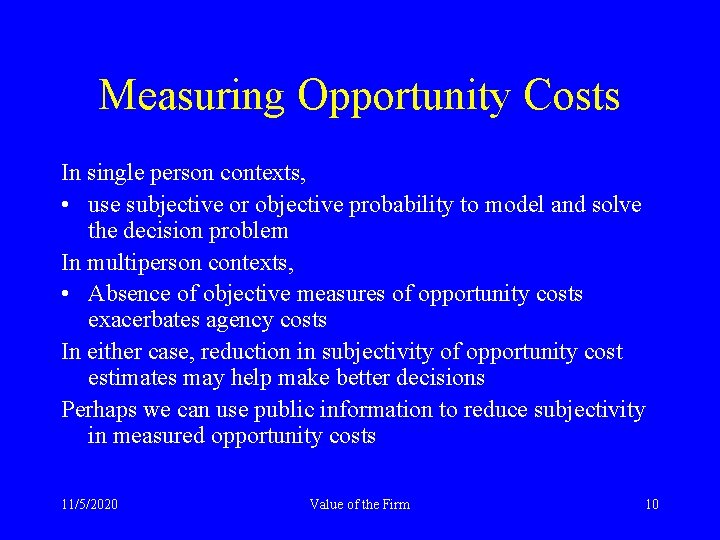 Measuring Opportunity Costs

In single person contexts,

• use subjective or objective probability to model and solve the decision problem

In multiperson contexts,

• Absence of objective measures of opportunity costs exacerbates agency costs

In either case, reduction in subjectivity of opportunity cost estimates may help make better decisions

Perhaps we can use public information to reduce subjectivity in measured opportunity costs

11/5/2020

Value of the Firm

10